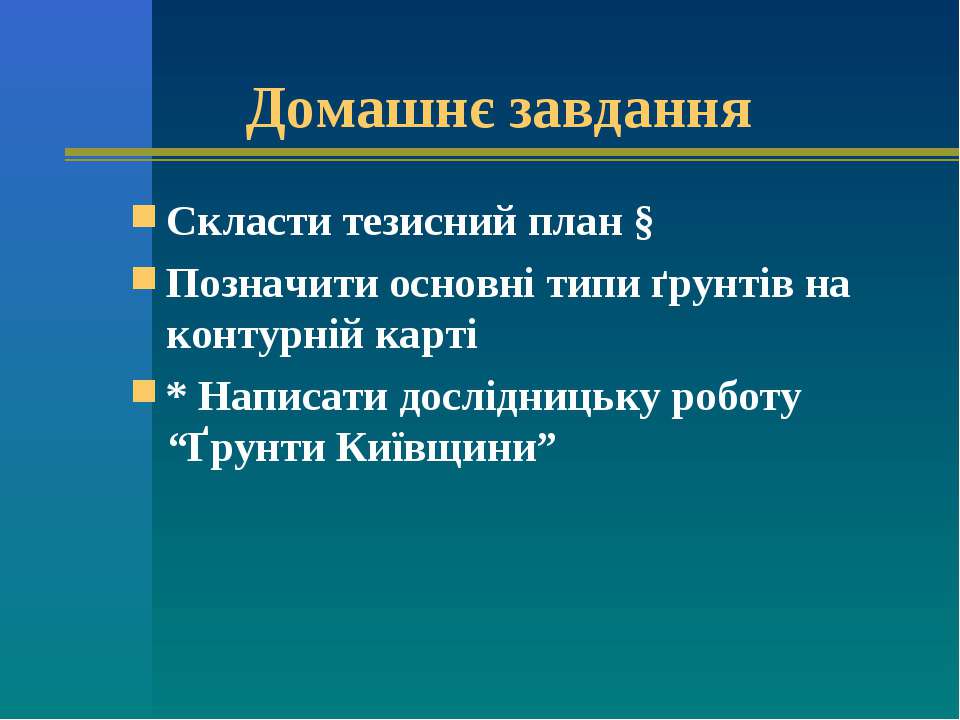 Домашнє завдання

Скласти тезисний план §

Позначити основні типи ґрунтів на контурній карті

* Написати дослідницьку роботу “Ґрунти Київщини”